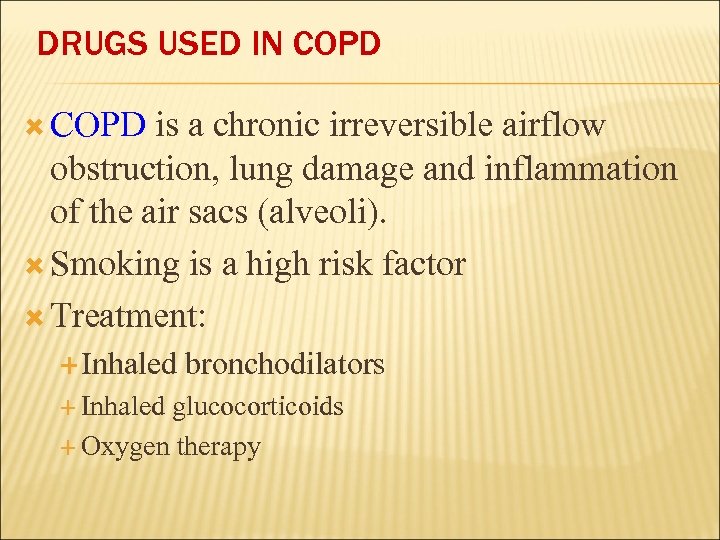 DRUGS USED IN COPD

COPD is a chronic irreversible airflow obstruction, lung damage and inflammation of the air sacs (alveoli).

Smoking is a high risk factor

Treatment:

Inhaled bronchodilators

Inhaled glucocorticoids

Oxygen therapy